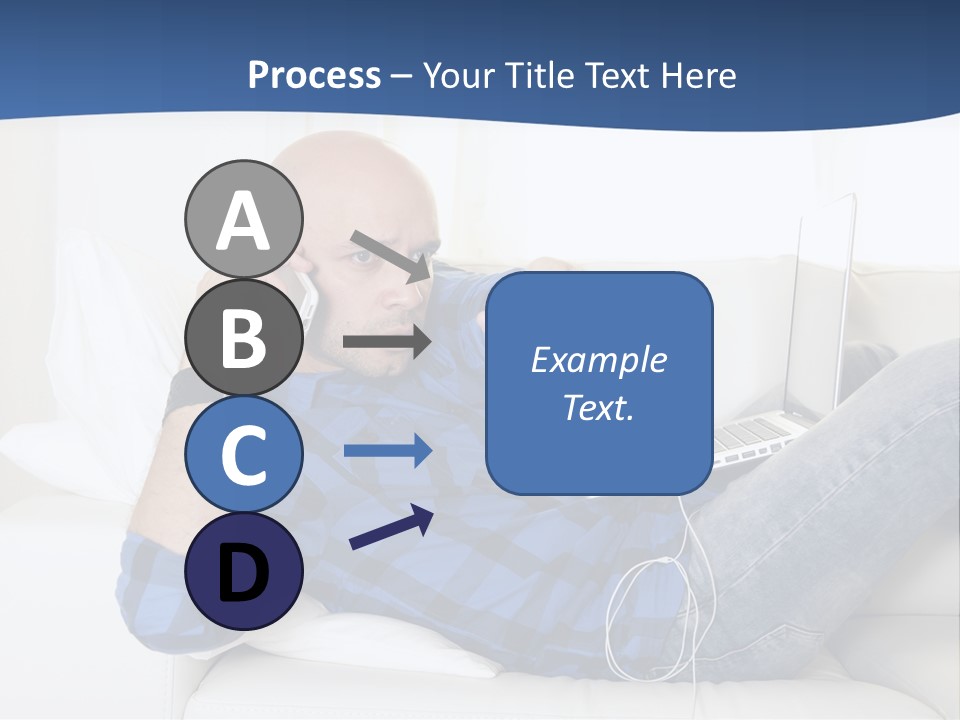 Process – Your Title Text Here

A

B

C

D

Example Text.